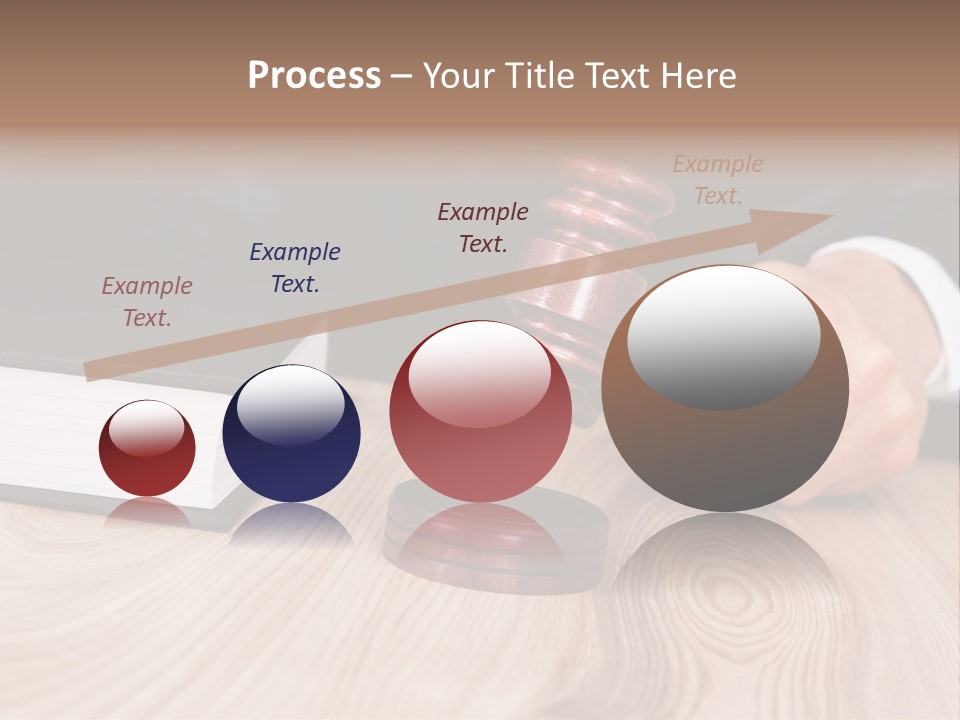 Process – Your Title Text Here

Example Text.

Example Text.

Example Text.

Example Text.